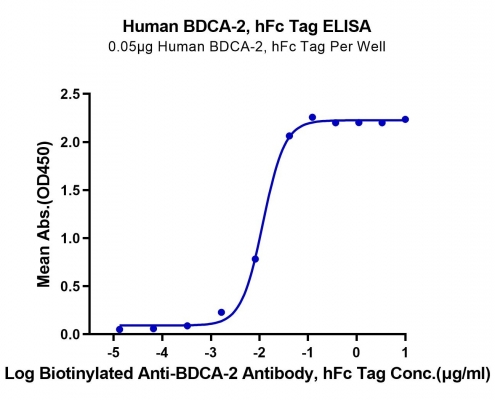 Human BDCA-2, hFc Tag ELISA
0.05μg Human BDCA-2, hFc Tag Per Well

Mean Abs.(OD450)

2.5
2.0
1.5
1.0
0.5
0.0

-5
-4
-3
-2
-1
0
1

Log Biotinylated Anti-BDCA-2 Antibody, hFc Tag Conc.(μg/ml)